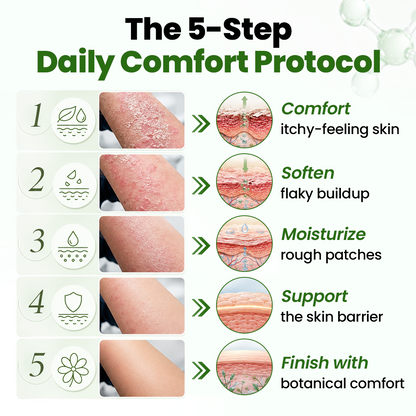 The 5-Step
Daily Comfort Protocol

1

Comfort
itchy-feeling skin

2

Soften
flaky buildup

3

Moisturize
rough patches

4

Support
the skin barrier

5

Finish with
botanical comfort